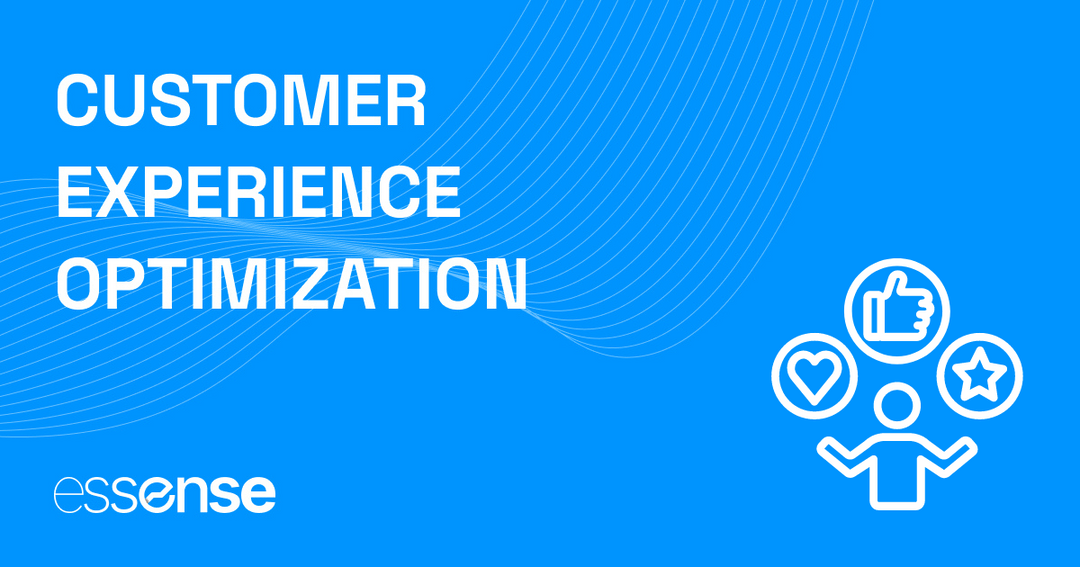 CUSTOMER EXPERIENCE OPTIMIZATION

essense